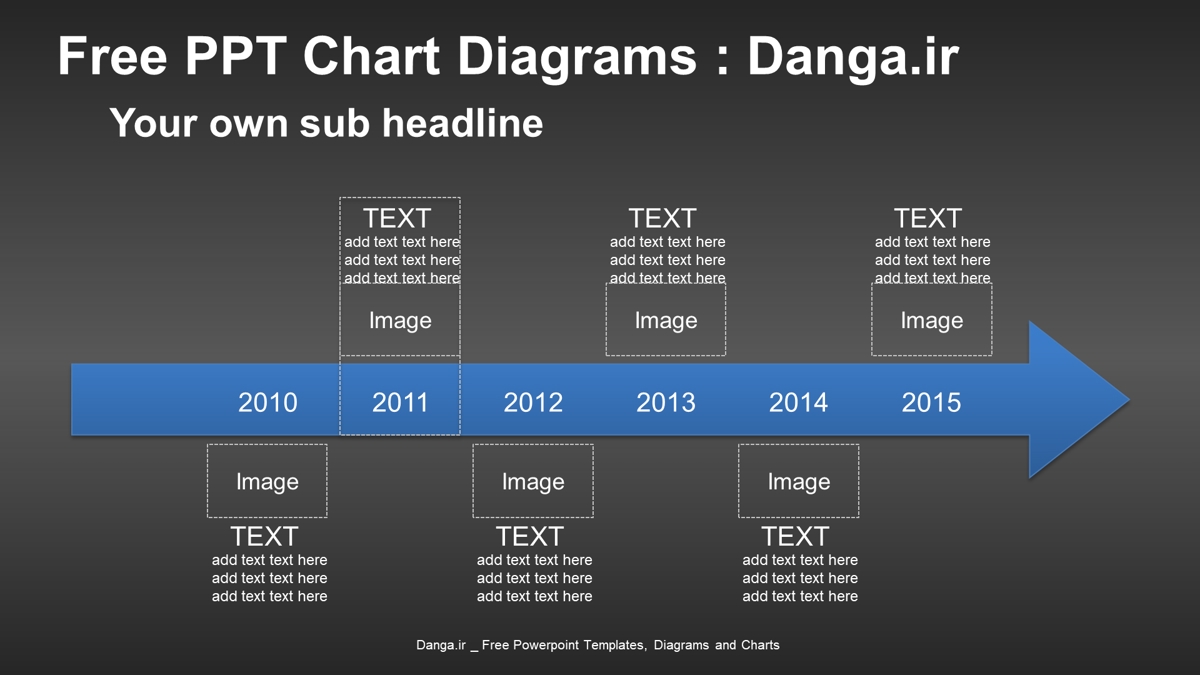 Free PPT Chart Diagrams : Danga.ir

Your own sub headline

TEXT
add text text here
add text text here
add text text here

Image

TEXT
add text text here
add text text here
add text text here

Image

TEXT
add text text here
add text text here
add text text here

Image

2010 2011 2012 2013 2014 2015

Image

TEXT
add text text here
add text text here
add text text here

Image

TEXT
add text text here
add text text here
add text text here

Image

TEXT
add text text here
add text text here
add text text here

Danga.ir _ Free Powerpoint Templates, Diagrams and Charts